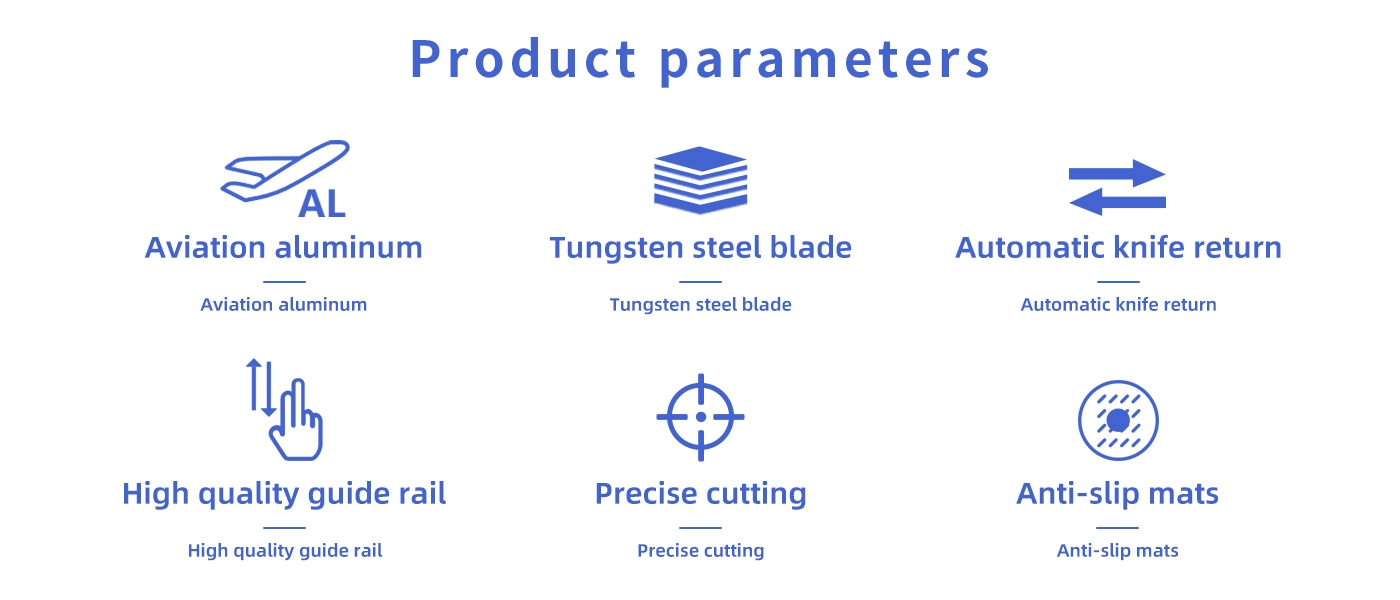 Product parameters

AL

Aviation aluminum

Aviation aluminum

Tungsten steel blade

Tungsten steel blade

Automatic knife return

Automatic knife return

High quality guide rail

High quality guide rail

Precise cutting

Precise cutting

Anti-slip mats

Anti-slip mats